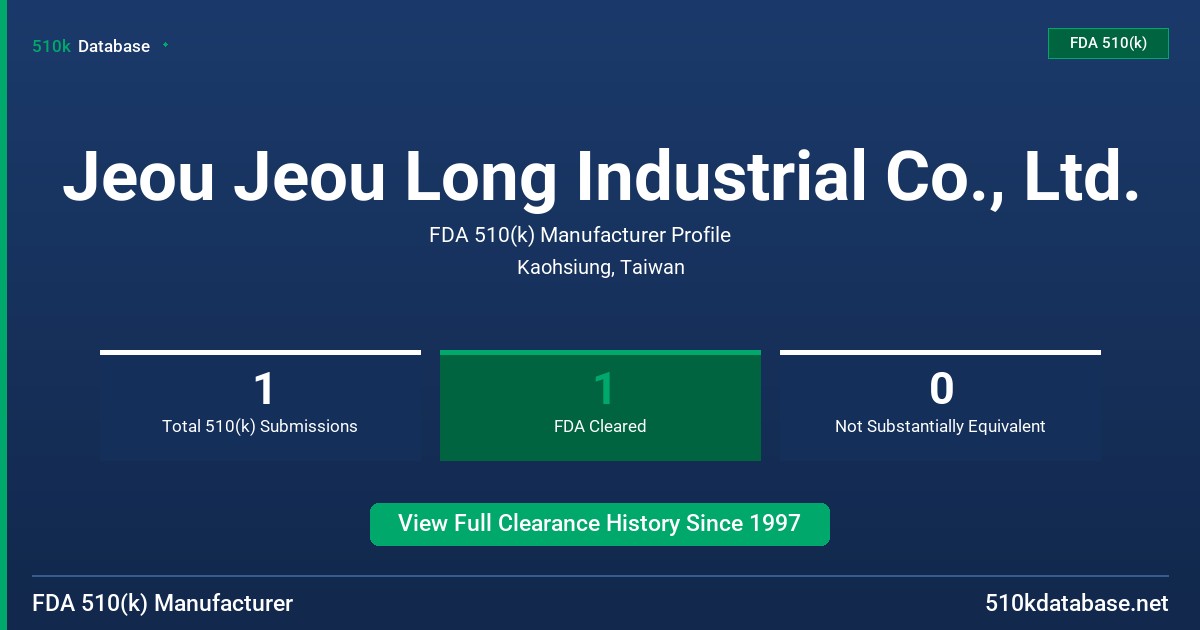 510k Database

FDA 510(k)

Jeou Jeou Long Industrial Co., Ltd.

FDA 510(k) Manufacturer Profile

Kaohsiung, Taiwan

1
Total 510(k) Submissions

1
FDA Cleared

0
Not Substantially Equivalent

View Full Clearance History Since 1997

FDA 510(k) Manufacturer

510kdatabase.net